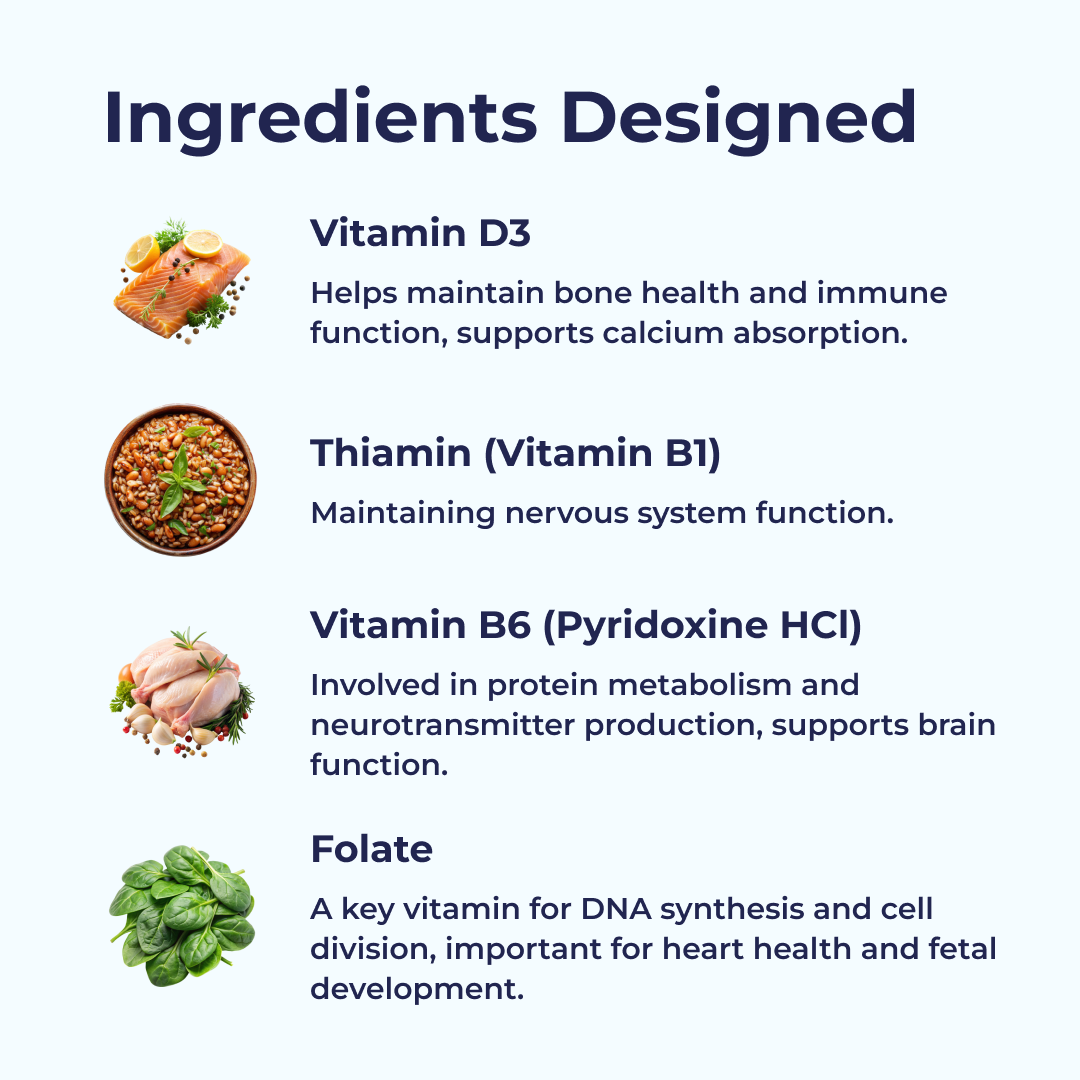 Ingredients Designed

Vitamin D3

Helps maintain bone health and immune function, supports calcium absorption.

Thiamin (Vitamin B1)

Maintaining nervous system function.

Vitamin B6 (Pyridoxine HCl)

Involved in protein metabolism and neurotransmitter production, supports brain function.

Folate

A key vitamin for DNA synthesis and cell division, important for heart health and fetal development.